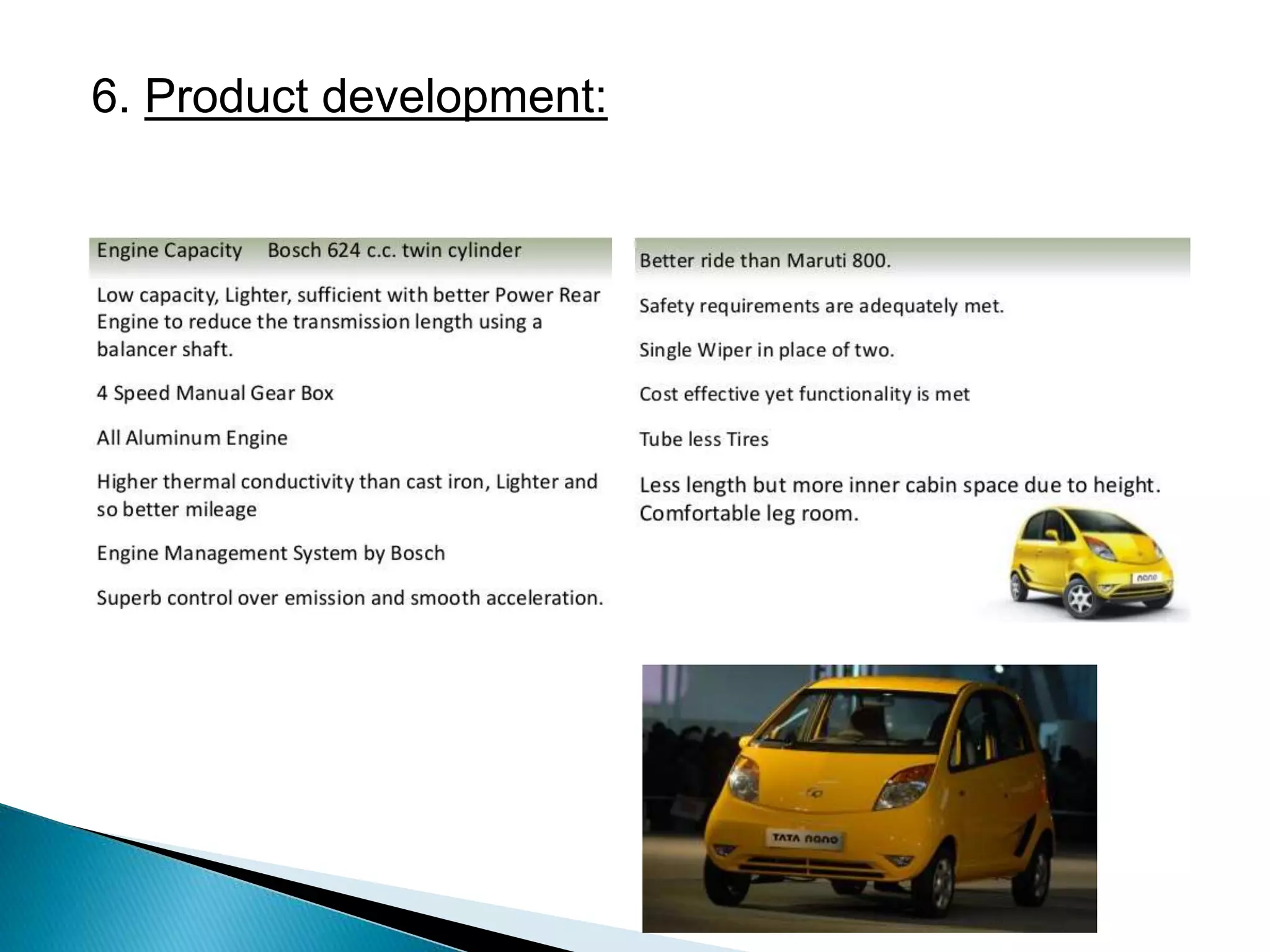 6. Product development:

Engine Capacity Bosch 624 c.c. twin cylinder

Low capacity, Lighter, sufficient with better Power Rear Engine to reduce the transmission length using a balancer shaft.

4 Speed Manual Gear Box

All Aluminum Engine

Higher thermal conductivity than cast iron, Lighter and so better mileage

Engine Management System by Bosch

Superb control over emission and smooth acceleration.

Better ride than Maruti 800.

Safety requirements are adequately met.

Single Wiper in place of two.

Cost effective yet functionality is met

Tube less Tires

Less length but more inner cabin space due to height. Comfortable leg room.

nano

TATA nano